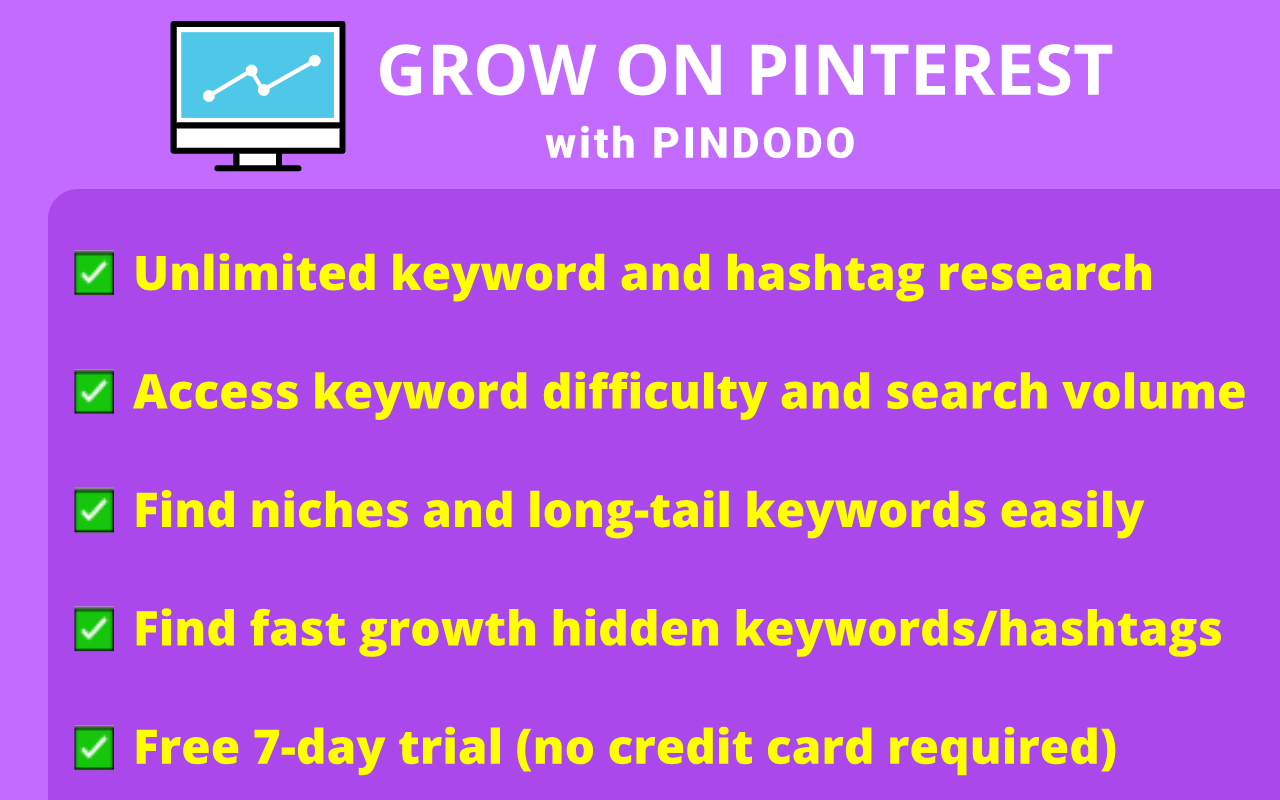 GROW ON PINTEREST
with PINDODO

✅ Unlimited keyword and hashtag research

✅ Access keyword difficulty and search volume

✅ Find niches and long-tail keywords easily

✅ Find fast growth hidden keywords/hashtags

✅ Free 7-day trial (no credit card required)